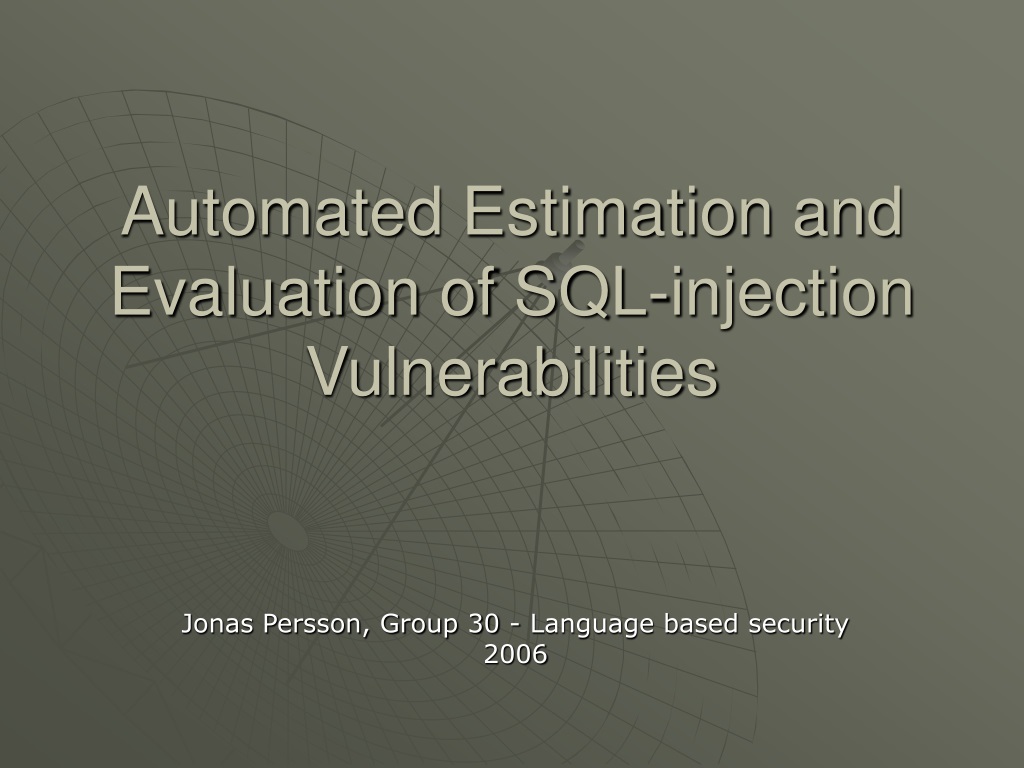 Automated Estimation and Evaluation of SQL-injection Vulnerabilities

Jonas Persson, Group 30 - Language based security 2006